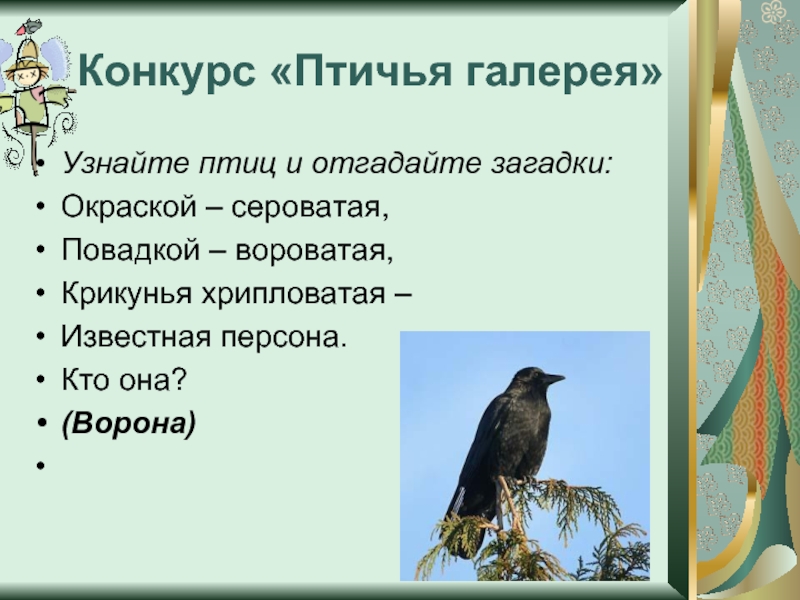 Конкурс «Птичья галерея»

• Узнайте птиц и отгадайте загадки:
• Окраской – сероватая,
• Повадкой – вороватая,
• Крикунья хрипловатая –
• Известная персона.
• Кто она?
• (Ворона)
•